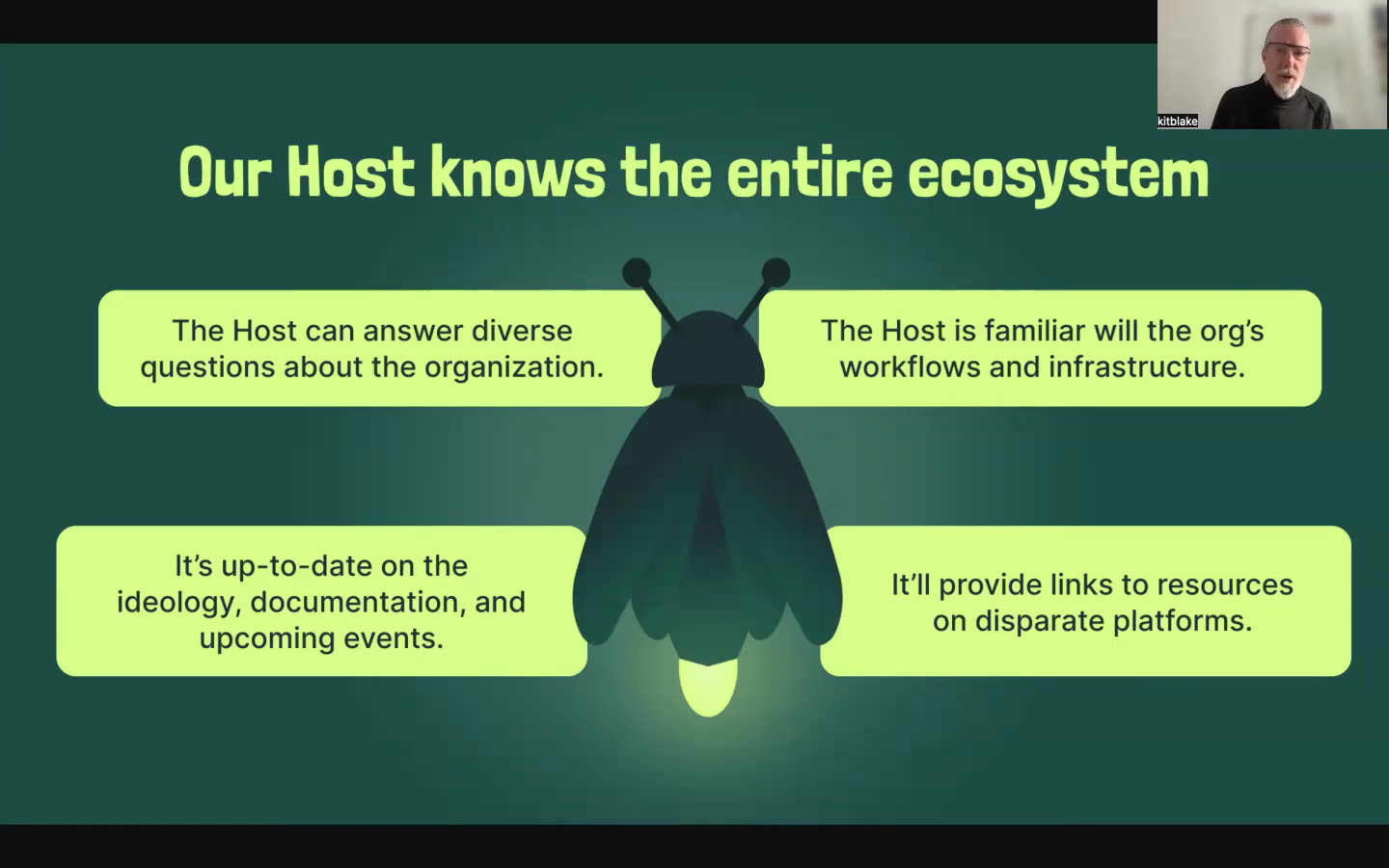 kitblake

Our Host knows the entire ecosystem

The Host can answer diverse questions about the organization.

The Host is familiar will the org's workflows and infrastructure.

It's up-to-date on the ideology, documentation, and upcoming events.

It'll provide links to resources on disparate platforms.